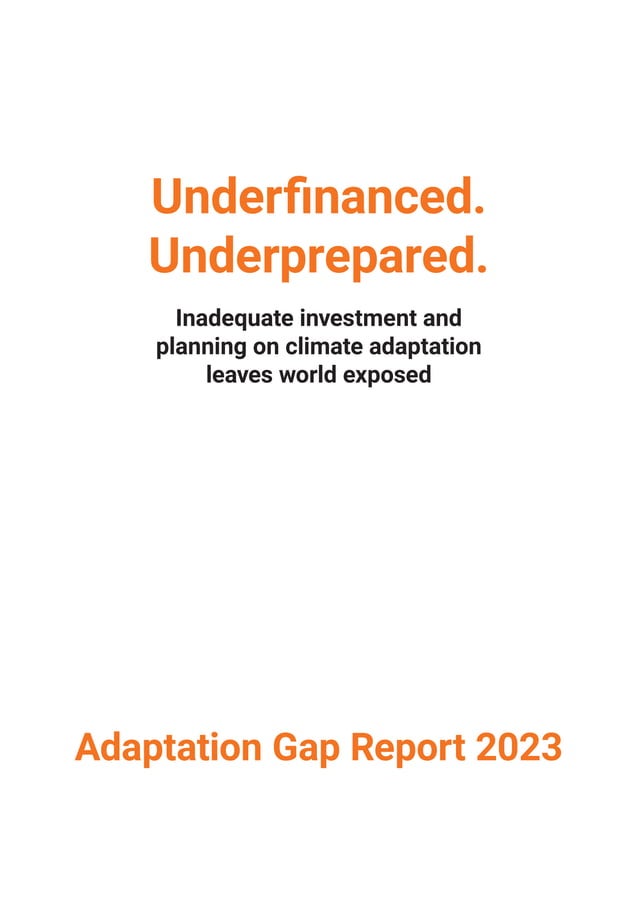 Underfinanced.
Underprepared.

Inadequate investment and planning on climate adaptation leaves world exposed

Adaptation Gap Report 2023